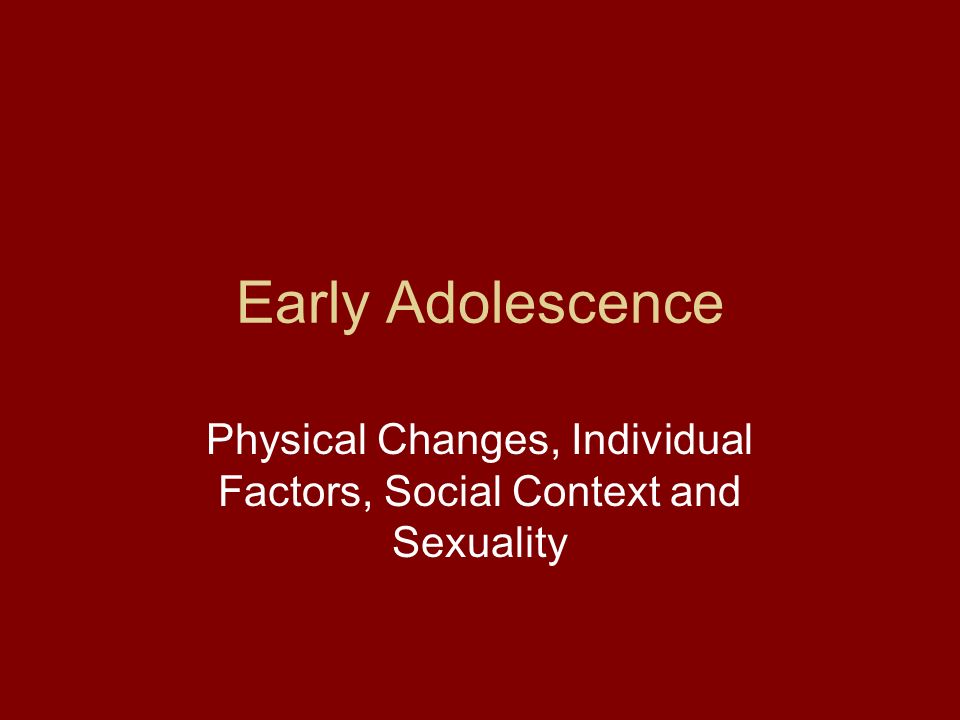 Early Adolescence

Physical Changes, Individual Factors, Social Context and Sexuality